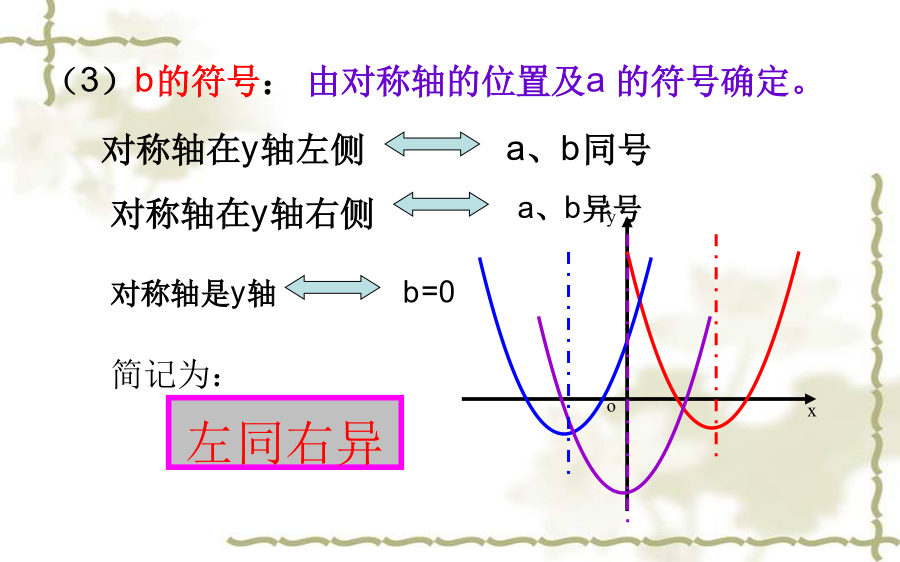 （3）b的符号： 由对称轴的位置及a 的符号确定。

对称轴在y轴左侧 a、b同号

对称轴在y轴右侧 a、b异号

对称轴是y轴 b=0

简记为：

左同右异

y

o

x